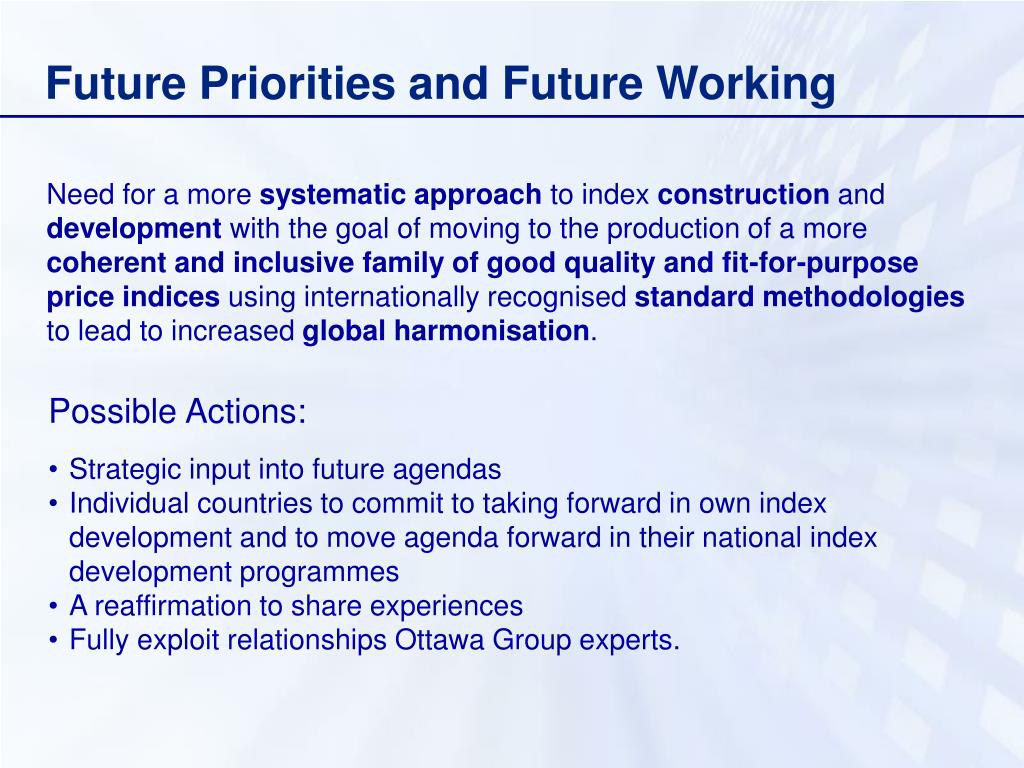 Future Priorities and Future Working

Need for a more systematic approach to index construction and development with the goal of moving to the production of a more coherent and inclusive family of good quality and fit-for-purpose price indices using internationally recognised standard methodologies to lead to increased global harmonisation.

Possible Actions:

• Strategic input into future agendas
• Individual countries to commit to taking forward in own index development and to move agenda forward in their national index development programmes
• A reaffirmation to share experiences
• Fully exploit relationships Ottawa Group experts.